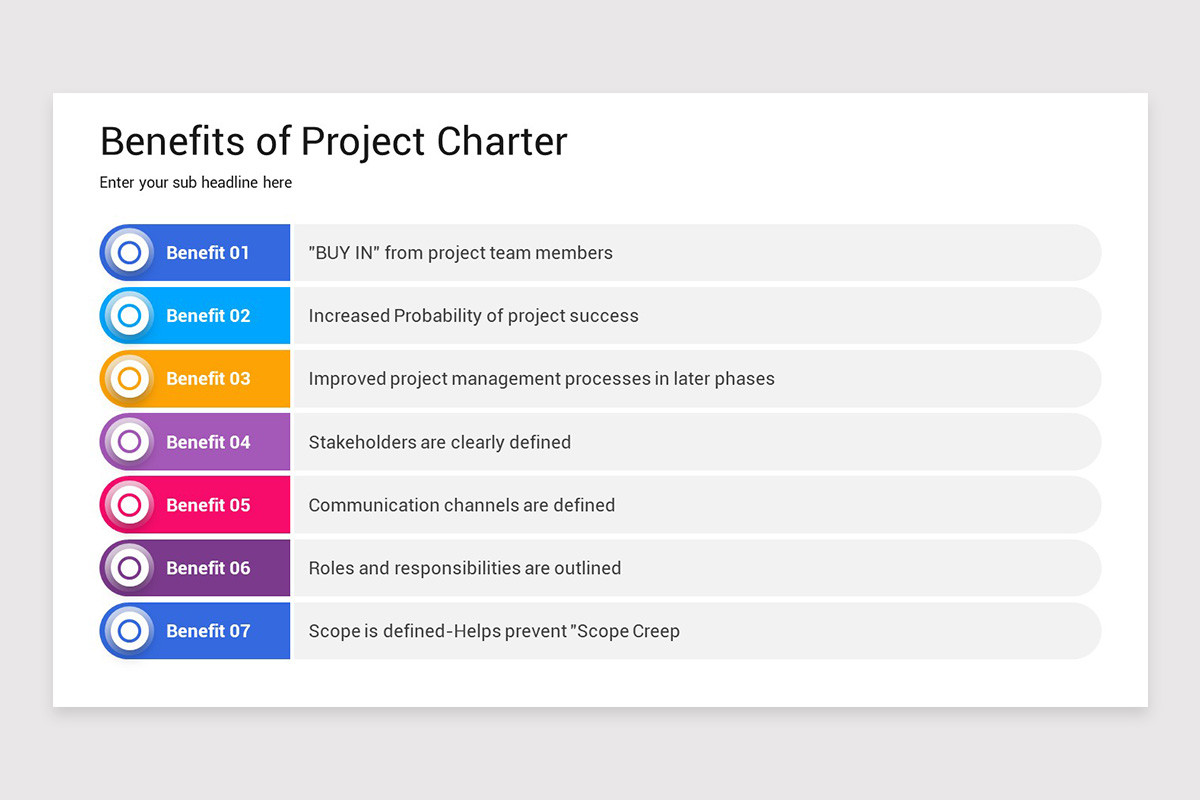 Benefits of Project Charter

Enter your sub headline here

Benefit 01 "BUY IN" from project team members

Benefit 02 Increased Probability of project success

Benefit 03 Improved project management processes in later phases

Benefit 04 Stakeholders are clearly defined

Benefit 05 Communication channels are defined

Benefit 06 Roles and responsibilities are outlined

Benefit 07 Scope is defined-Helps prevent "Scope Creep